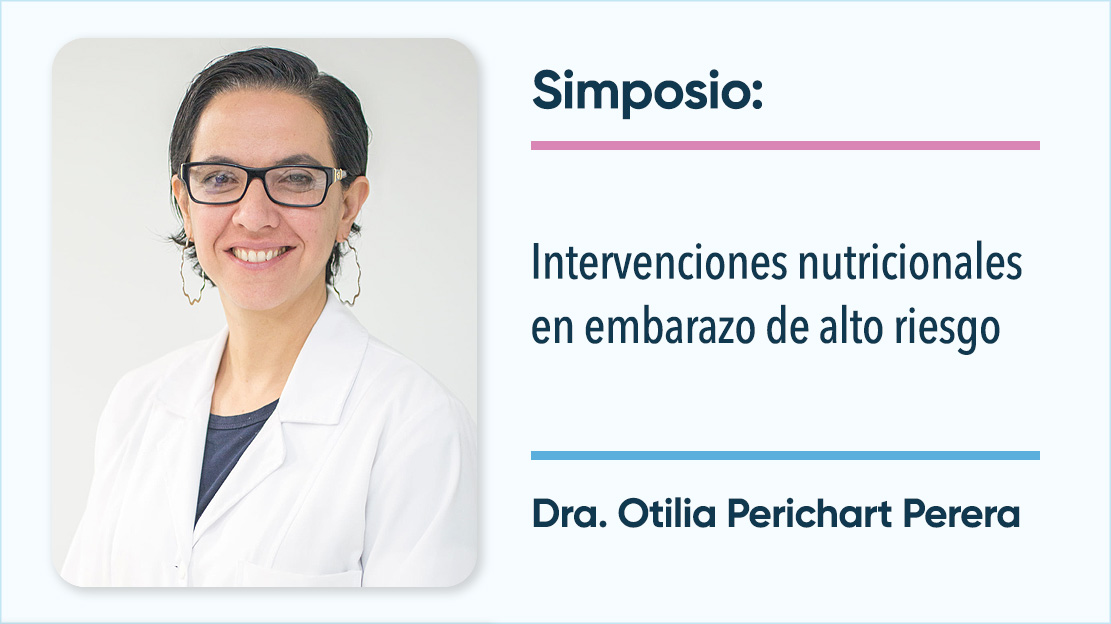 Simposio:

Intervenciones nutricionales en embarazo de alto riesgo

Dra. Otilia Perichart Perera